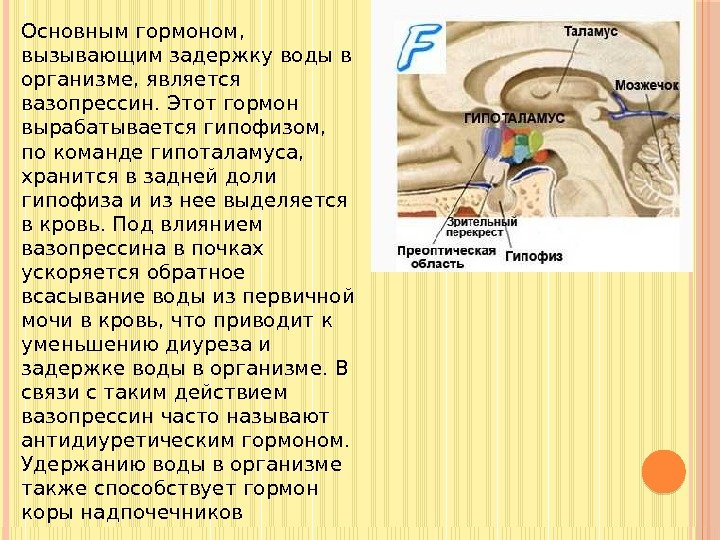 Основным гормоном, вызывающим задержку воды в организме, является вазопрессин. Этот гормон вырабатывается гипофизом, по команде гипоталамуса, хранится в задней доли гипофиза и из нее выделяется в кровь. Под влиянием вазопрессина в почках ускоряется обратное всасывание воды из первичной мочи в кровь, что приводит к уменьшению диуреза и задержке воды в организме. В связи с таким действием вазопрессин часто называют антидиуретическим гормоном. Удержанию воды в организме также способствует гормон коры надпочечников

F

Таламус

Мозжечок

ГИПОТАЛАМУС

Зрительный перекрест

Преоптическая область

Гипофиз